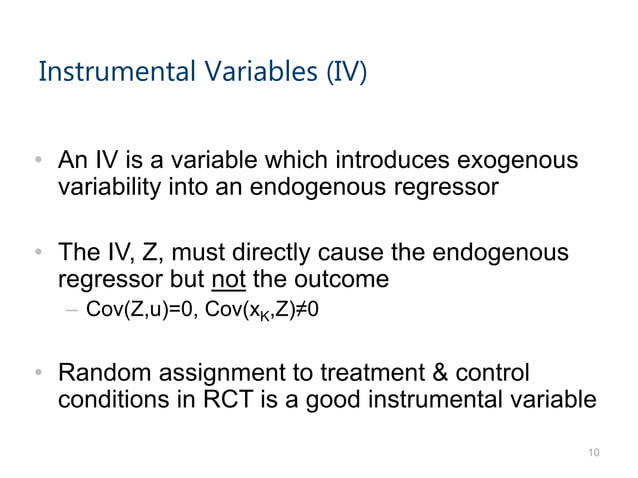 Instrumental Variables (IV)

• An IV is a variable which introduces exogenous variability into an endogenous regressor

• The IV, Z, must directly cause the endogenous regressor but not the outcome
– $Cov(Z,u)=0$, $Cov(x_K,Z)\neq 0$

• Random assignment to treatment & control conditions in RCT is a good instrumental variable

10